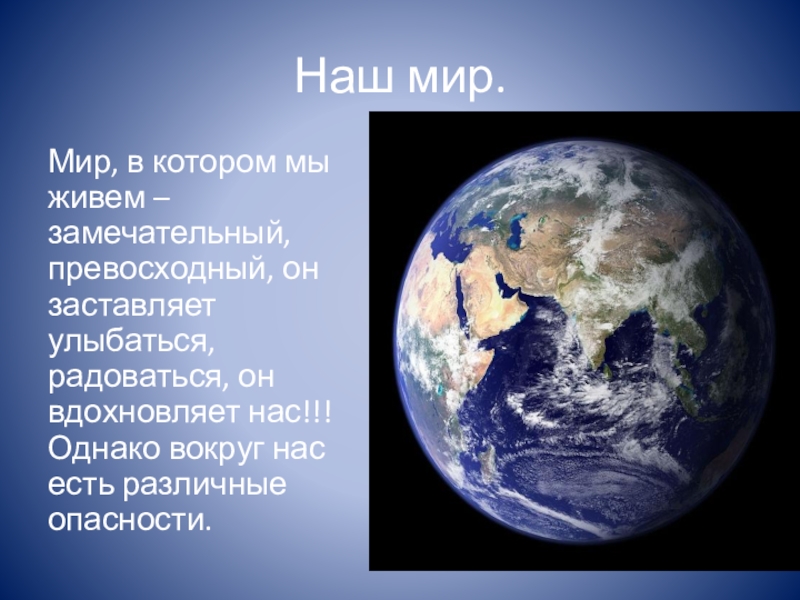 Наш мир.

Мир, в котором мы живем – замечательный, превосходный, он заставляет улыбаться, радоваться, он вдохновляет нас!!! Однако вокруг нас есть различные опасности.